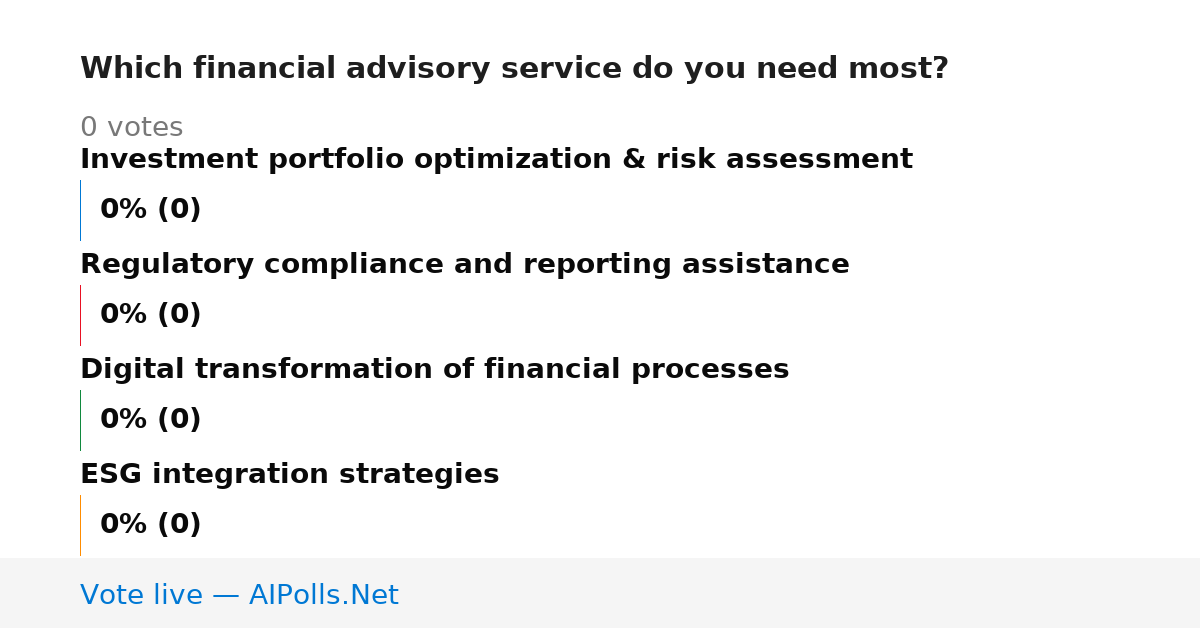 Which financial advisory service do you need most?

0 votes

Investment portfolio optimization & risk assessment

0% (0)

Regulatory compliance and reporting assistance

0% (0)

Digital transformation of financial processes

0% (0)

ESG integration strategies

0% (0)

Vote live — AIPolls.Net